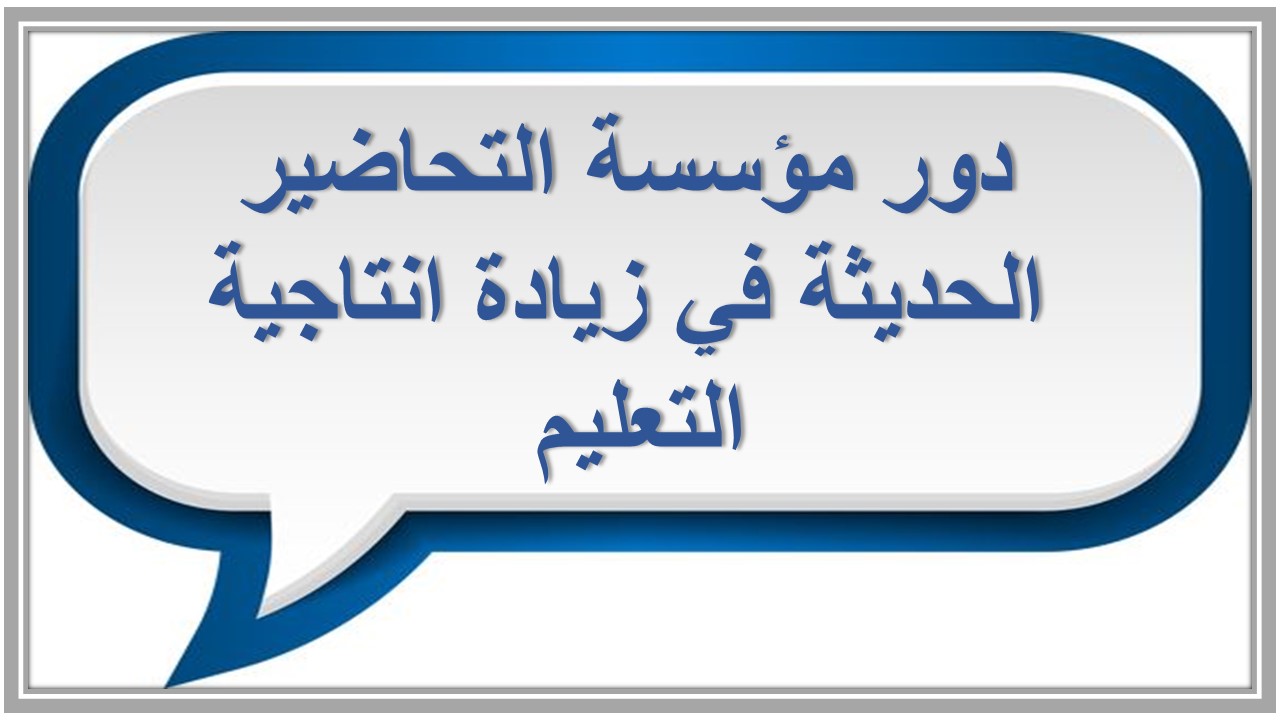 دور مؤسسة التحاضير الحديثة في زيادة انتاجية التعليم